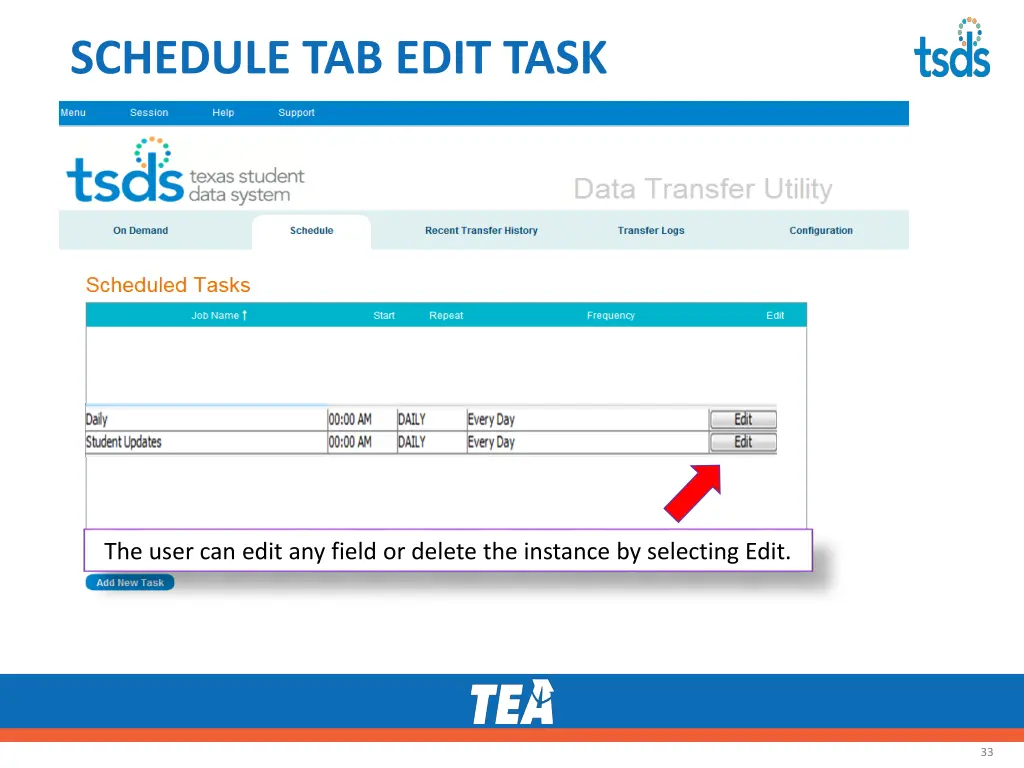 SCHEDULE TAB EDIT TASK

tsds

Menu Session Help Support

tsds texas student data system

Data Transfer Utility

On Demand Schedule Recent Transfer History Transfer Logs Configuration

Scheduled Tasks

| Job Name ↑ | Start | Repeat | Frequency | Edit |
|---|---|---|---|---|
| Daily | 00:00 AM | DAILY | Every Day | Edit |
| Student Updates | 00:00 AM | DAILY | Every Day | Edit |

The user can edit any field or delete the instance by selecting Edit.

Add New Task

TEA

33